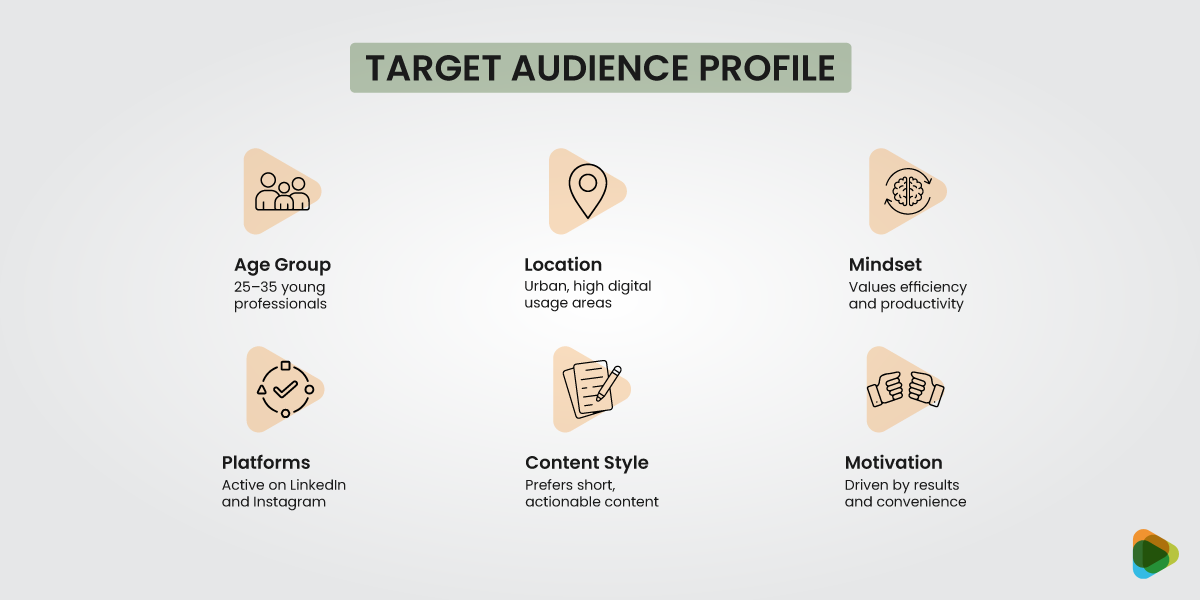 TARGET AUDIENCE PROFILE

Age Group
25–35 young professionals

Location
Urban, high digital usage areas

Mindset
Values efficiency and productivity

Platforms
Active on LinkedIn and Instagram

Content Style
Prefers short, actionable content

Motivation
Driven by results and convenience